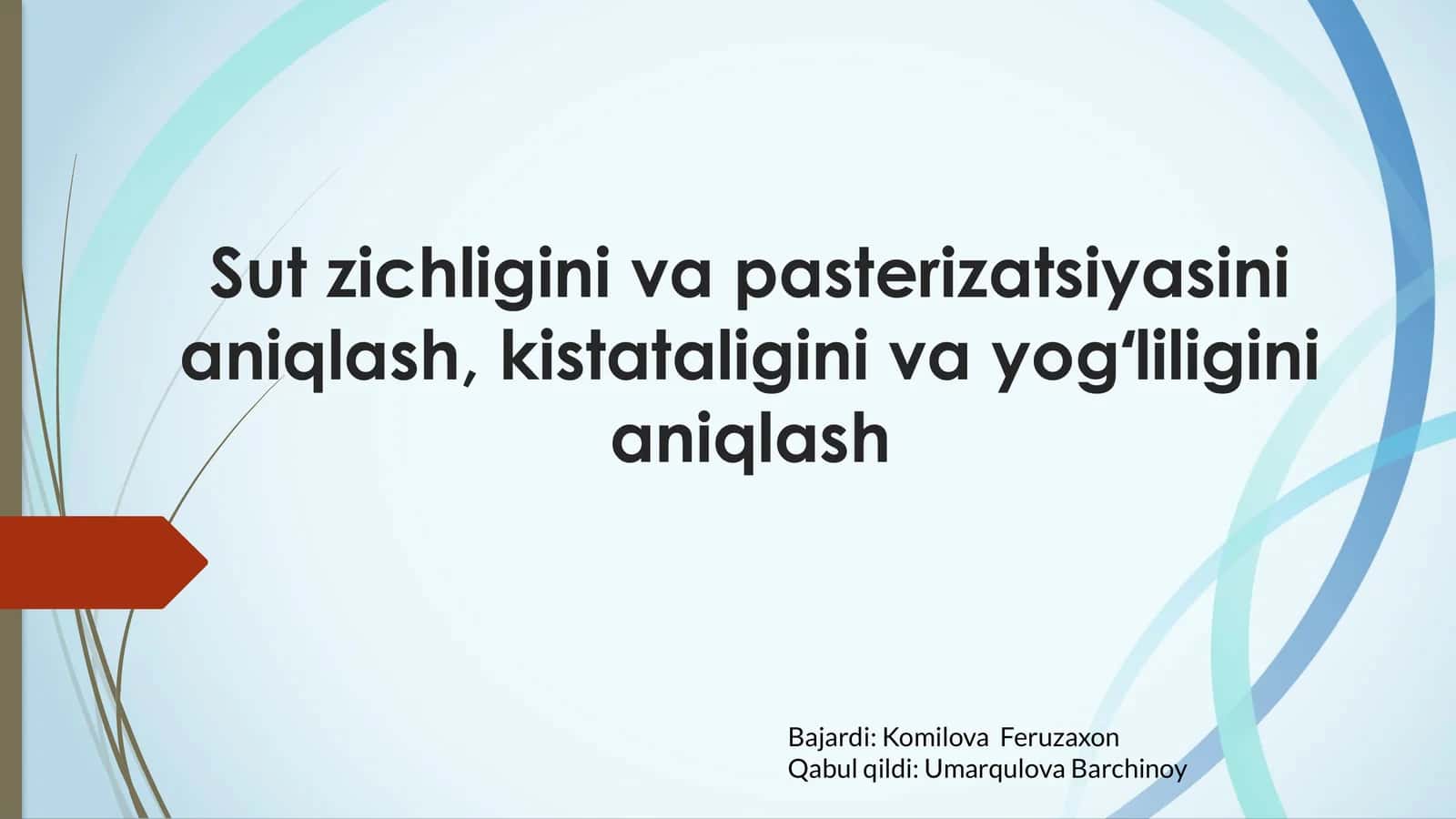 Sut zichligini va pasterizatsiyasini aniqlash, kistataligini va yog‘liligini aniqlash

Bajardi: Komilova  Feruzaxon
Qabul qildi: Umarqulova Barchinoy